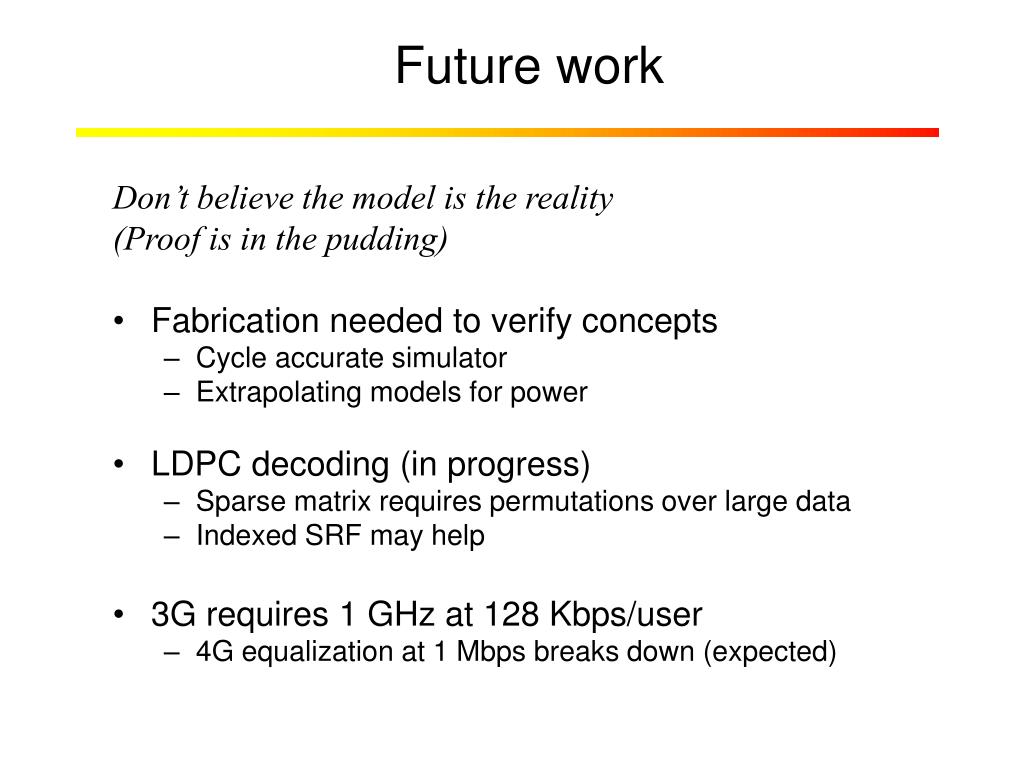 Future work

Don’t believe the model is the reality
(Proof is in the pudding)

• Fabrication needed to verify concepts
– Cycle accurate simulator
– Extrapolating models for power

• LDPC decoding (in progress)
– Sparse matrix requires permutations over large data
– Indexed SRF may help

• 3G requires 1 GHz at 128 Kbps/user
– 4G equalization at 1 Mbps breaks down (expected)